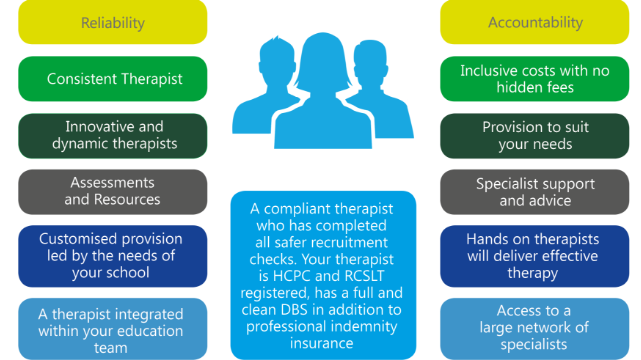 Reliability

Consistent Therapist

Innovative and dynamic therapists

Assessments and Resources

Customised provision led by the needs of your school

A therapist integrated within your education team

A compliant therapist who has completed all safer recruitment checks. Your therapist is HCPC and RCSLT registered, has a full and clean DBS in addition to professional indemnity insurance

Accountability

Inclusive costs with no hidden fees

Provision to suit your needs

Specialist support and advice

Hands on therapists will deliver effective therapy

Access to a large network of specialists